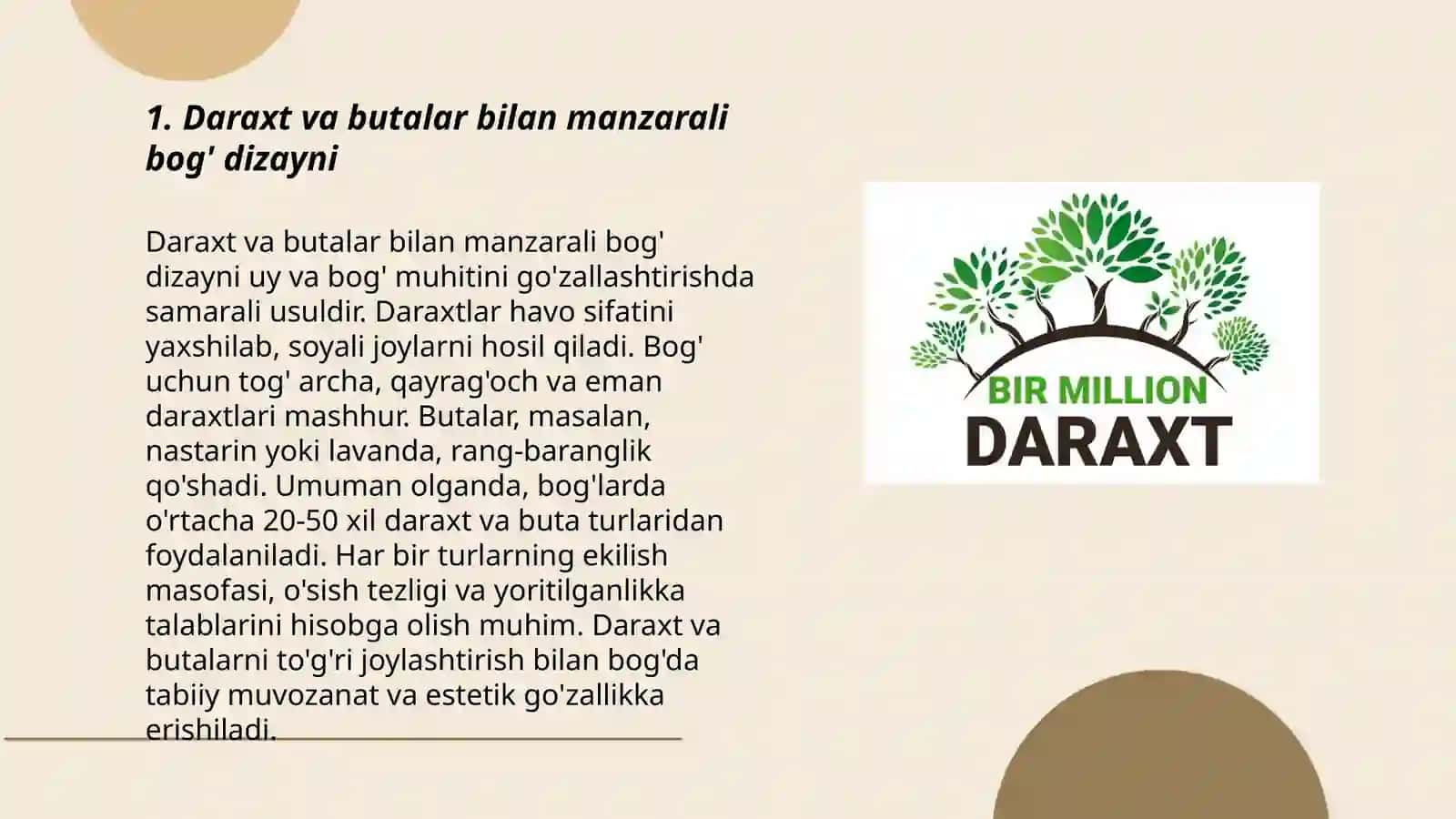 1. Daraxt va butalar bilan manzarali bog' dizayni

Daraxt va butalar bilan manzarali bog' dizayni uy va bog' muhitini go'zallashtirishda samarali usuldir. Daraxtlar havo sifatini yaxshilab, soyali joylarni hosil qiladi. Bog' uchun tog' archa, qayrag'och va eman daraxtlari mashhur. Butalar, masalan, nastarin yoki lavanda, rang-baranglik qo'shadi. Umuman olganda, bog'larda o'rtacha 20-50 xil daraxt va buta turlaridan foydalaniladi. Har bir turlarning ekilish masofasi, o'sish tezligi va yoritilganlikka talablarini hisobga olish muhim. Daraxt va butalarni to'g'ri joylashtirish bilan bog'da tabiiy muvozanat va estetik go'zallikka erishiladi.

BIR MILLION
DARAXT